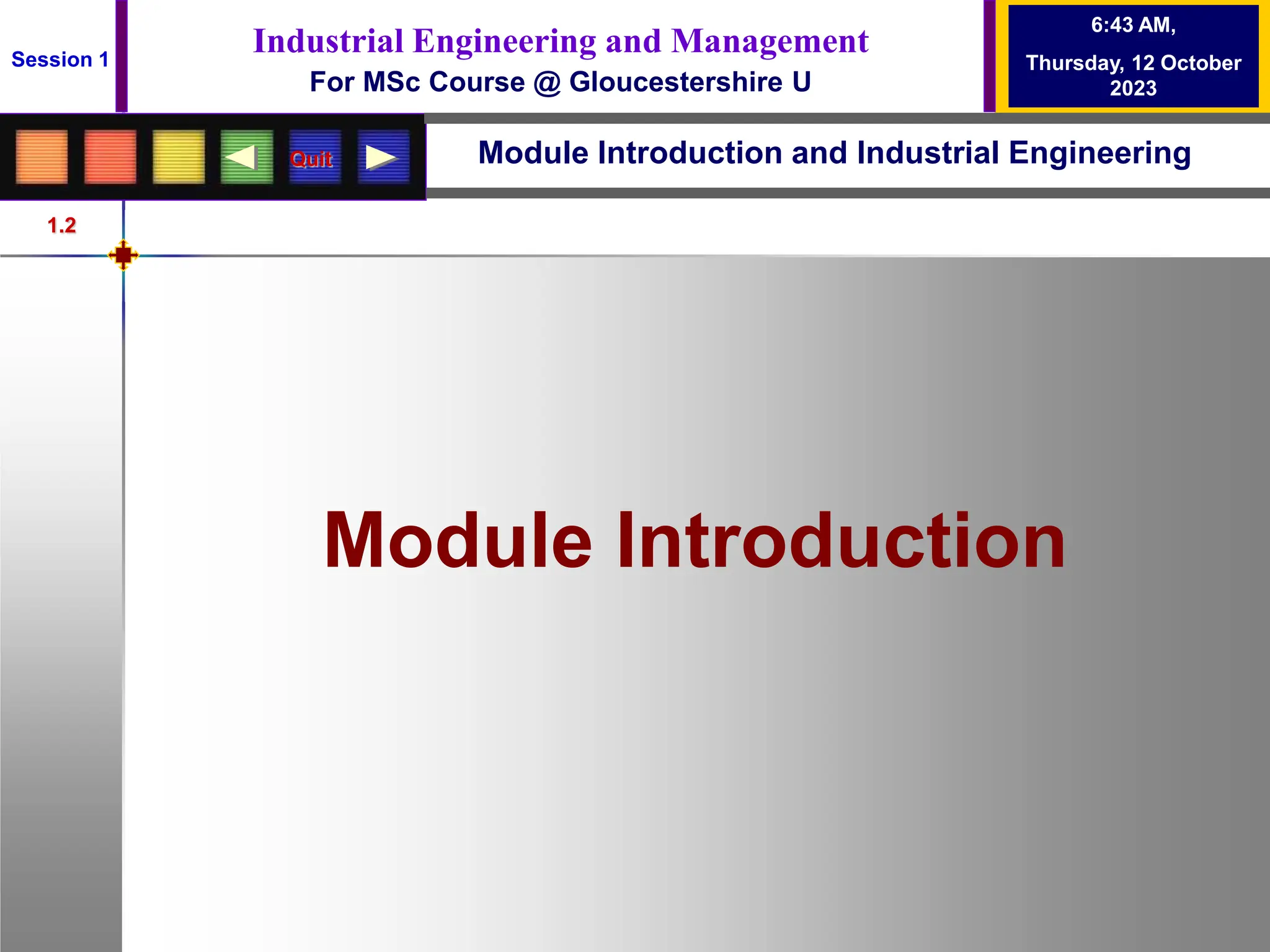 Session 1

Industrial Engineering and Management
For MSc Course @ Gloucestershire U

6:43 AM,
Thursday, 12 October 2023

Quit

Module Introduction and Industrial Engineering

1.2

Module Introduction